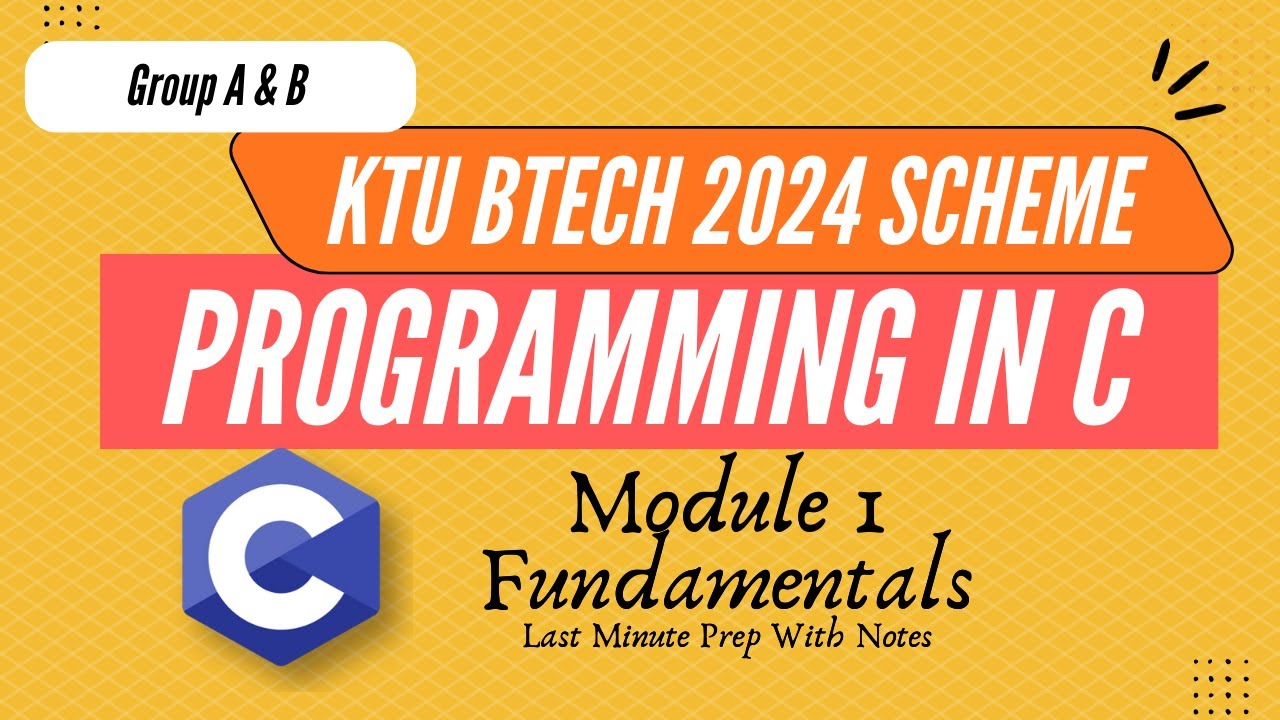 Group A & B

KTU BTECH 2024 SCHEME

PROGRAMMING IN C

C

Module 1
Fundamentals
Last Minute Prep With Notes